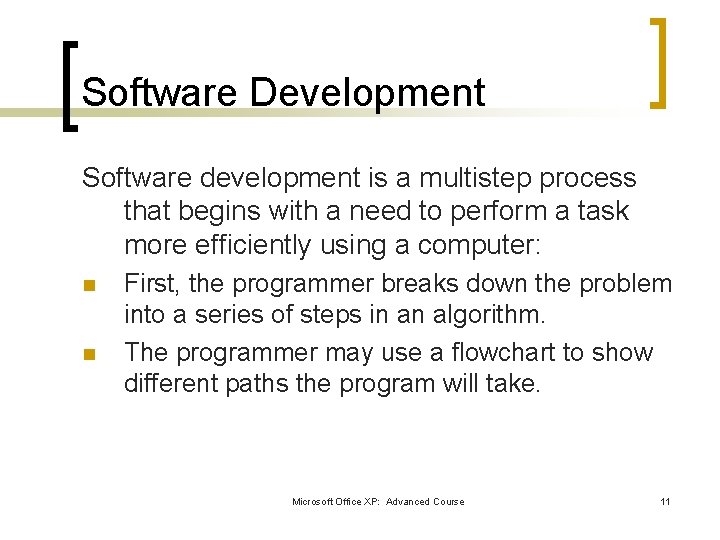 Software Development

Software development is a multistep process that begins with a need to perform a task more efficiently using a computer:

- First, the programmer breaks down the problem into a series of steps in an algorithm.
- The programmer may use a flowchart to show different paths the program will take.

Microsoft Office XP: Advanced Course

11